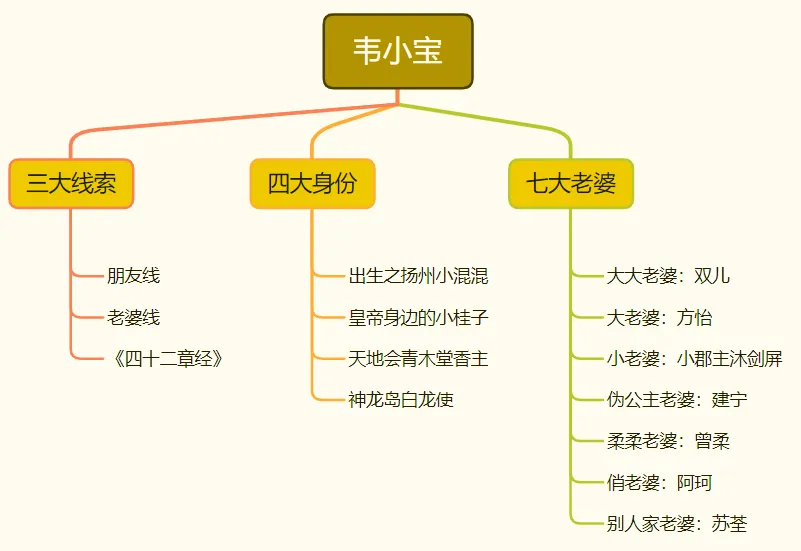 韦小宝

三大线索

朋友线

老婆线

《四十二章经》

四大身份

出生之扬州小混混

皇帝身边的小桂子

天地会青木堂香主

神龙岛白龙使

七大老婆

大大老婆：双儿

大老婆：方怡

小老婆：小郡主沐剑屏

伪公主老婆：建宁

柔柔老婆：曾柔

俏老婆：阿珂

别人家老婆：苏荃